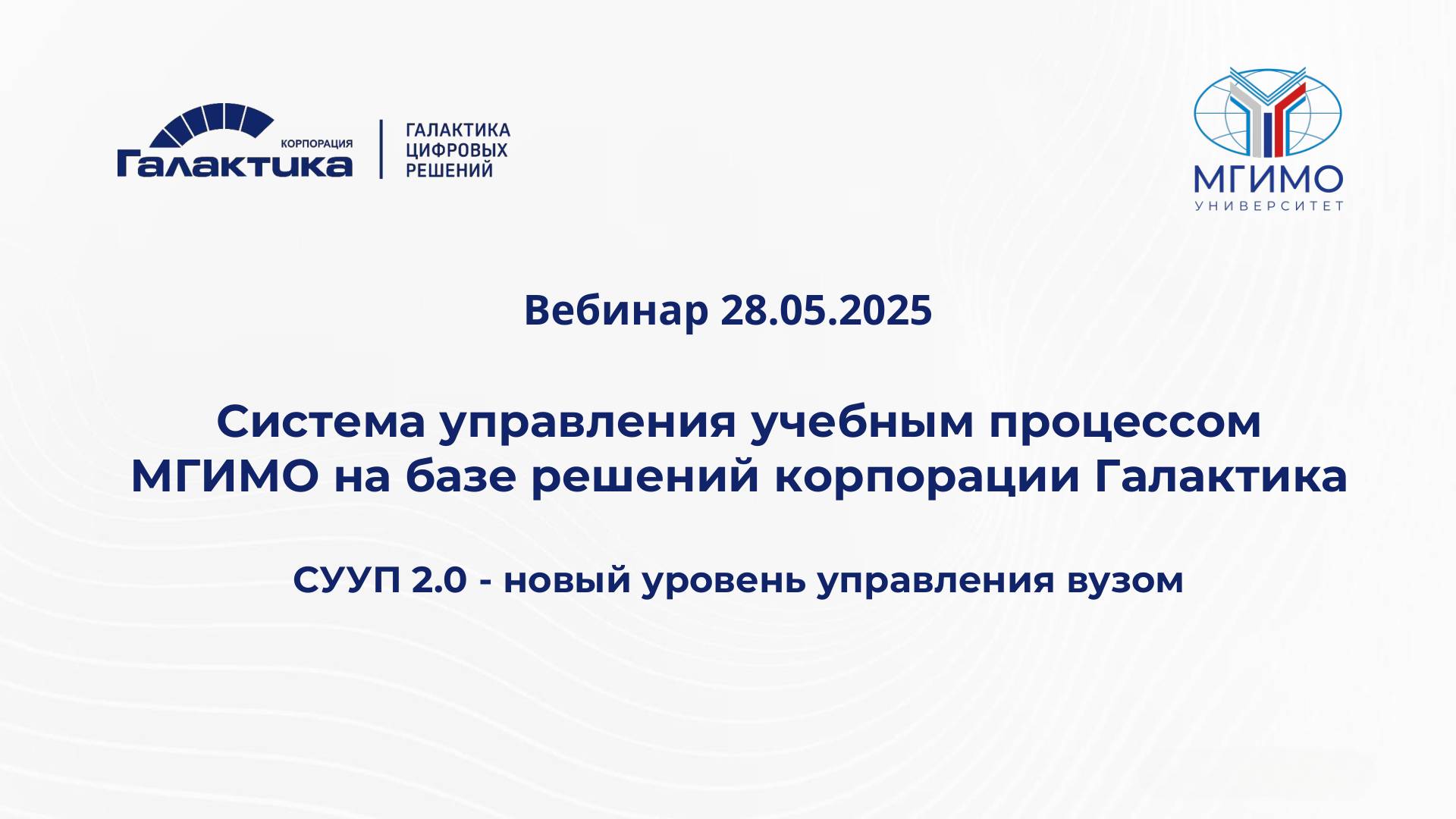 КОРПОРАЦИЯ
Галактика

ГАЛАКТИКА
ЦИФРОВЫХ
РЕШЕНИЙ

МГИМО
УНИВЕРСИТЕТ

Вебинар 28.05.2025

Система управления учебным процессом МГИМО на базе решений корпорации Галактика

СУУП 2.0 - новый уровень управления вузом